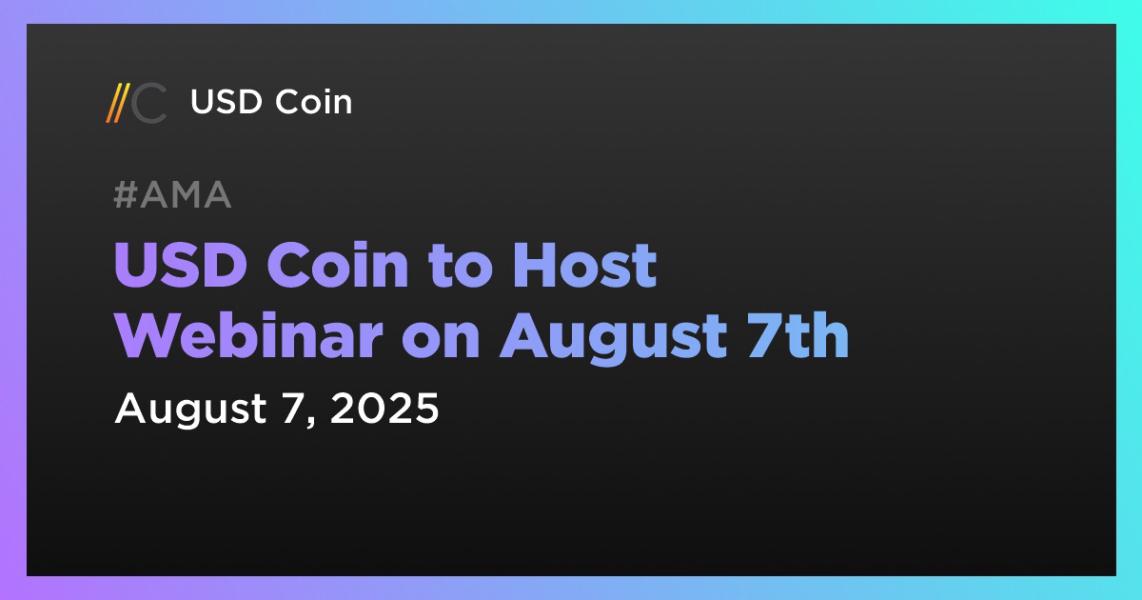 USD Coin

#AMA

USD Coin to Host Webinar on August 7th

August 7, 2025